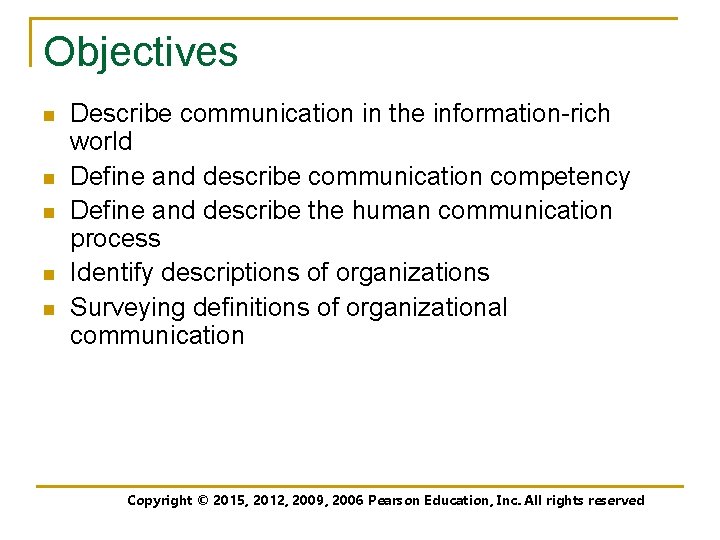 Objectives

- Describe communication in the information-rich world
- Define and describe communication competency
- Define and describe the human communication process
- Identify descriptions of organizations
- Surveying definitions of organizational communication

Copyright © 2015, 2012, 2009, 2006 Pearson Education, Inc. All rights reserved